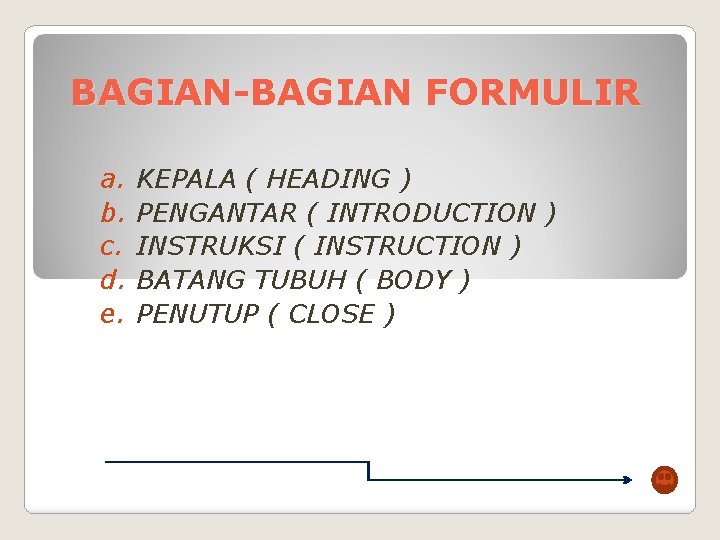 BAGIAN-BAGIAN FORMULIR

a. KEPALA ( HEADING )
b. PENGANTAR ( INTRODUCTION )
c. INSTRUKSI ( INSTRUCTION )
d. BATANG TUBUH ( BODY )
e. PENUTUP ( CLOSE )